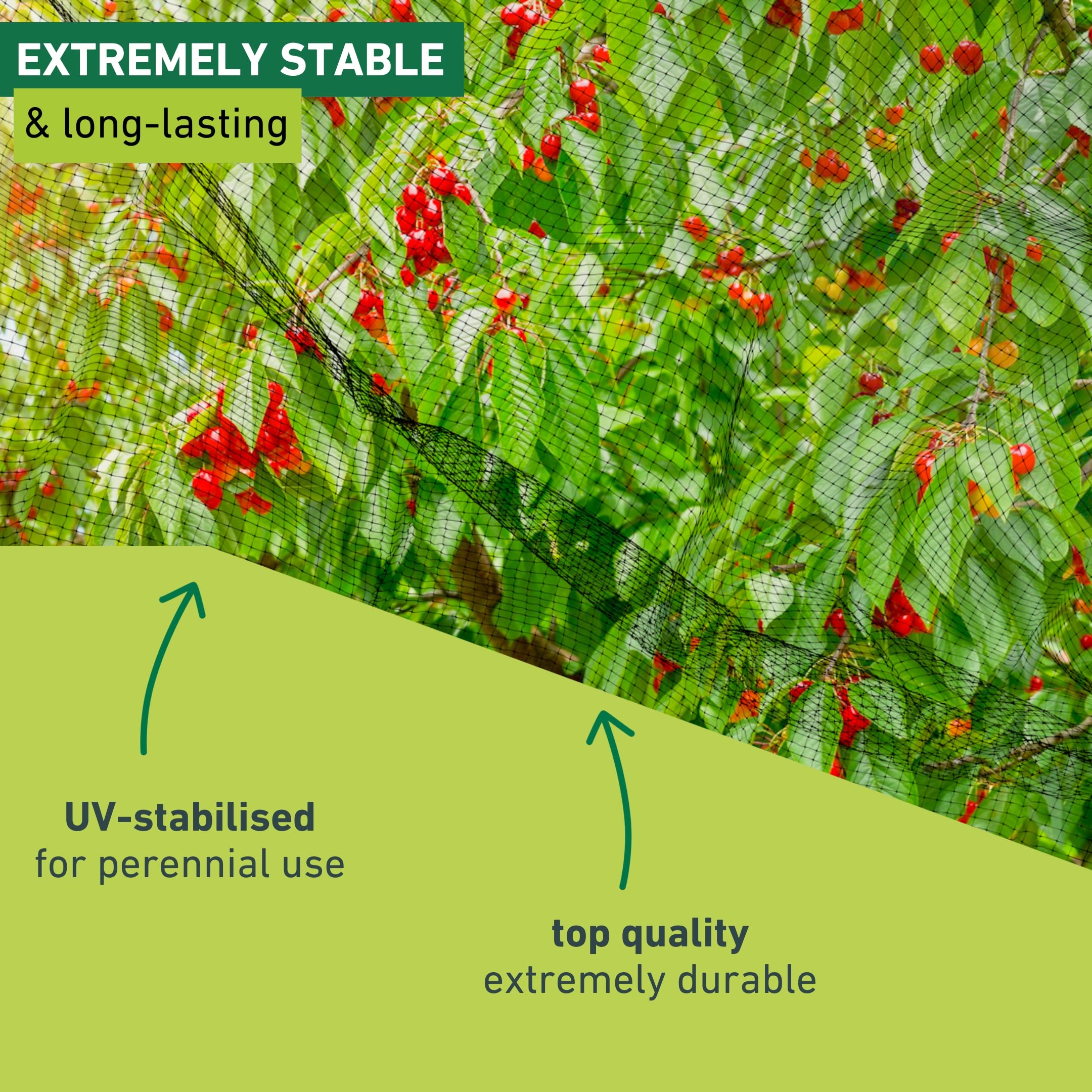 EXTREMELY STABLE

& long-lasting

UV-stabilised
for perennial use

top quality
extremely durable